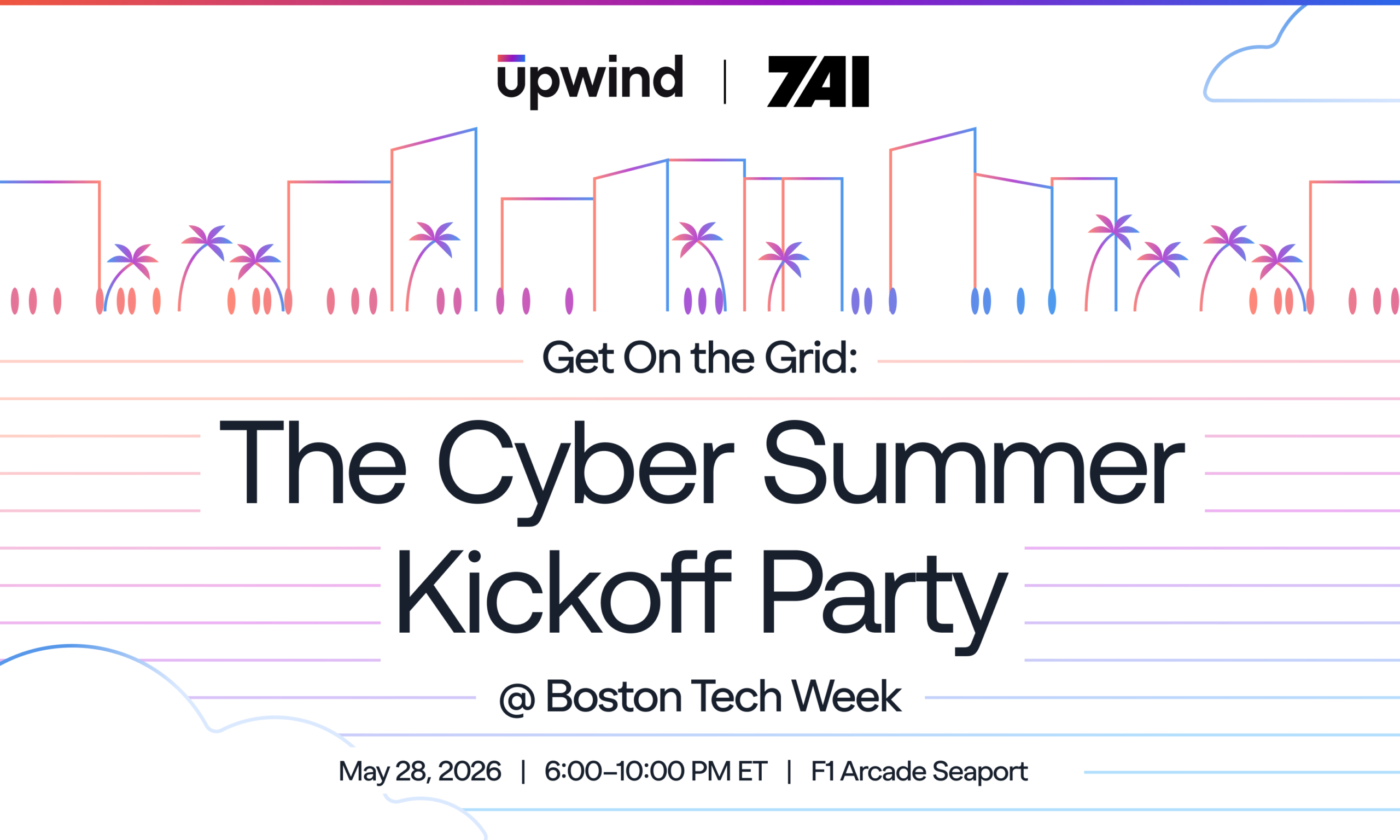 upwind | 7AI

Get On the Grid:

The Cyber Summer Kickoff Party

@ Boston Tech Week

May 28, 2026 | 6:00–10:00 PM ET | F1 Arcade Seaport